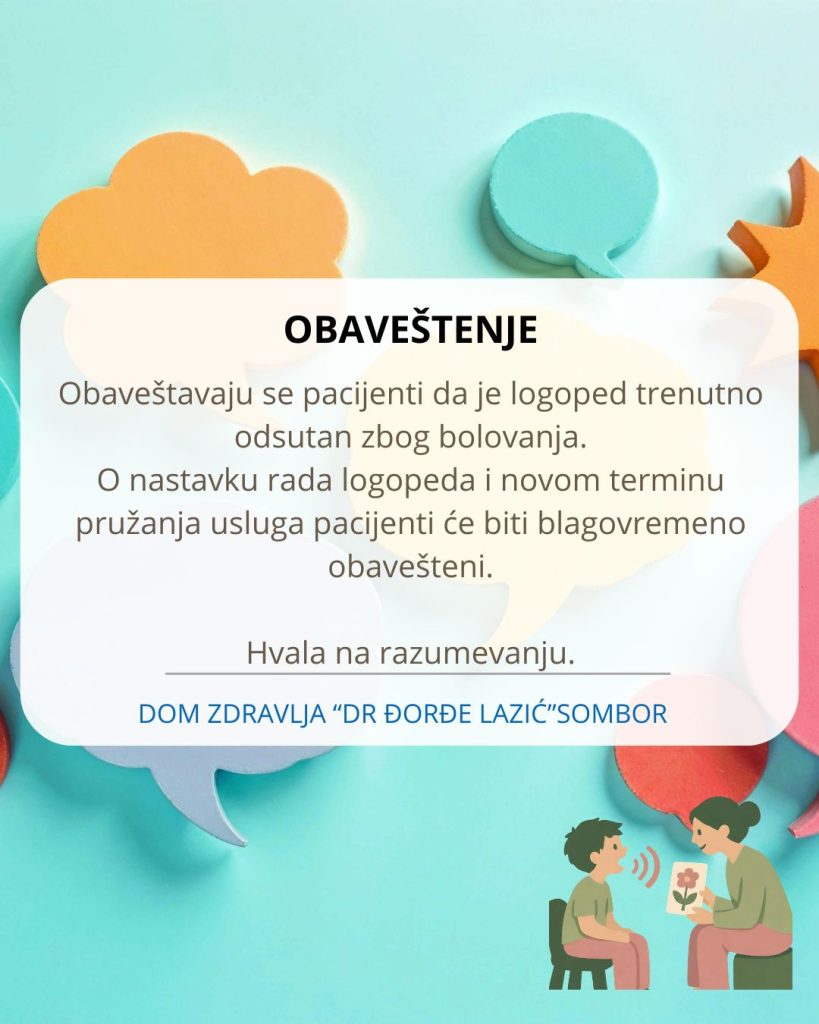 OBAVEŠTENJE

Obaveštavaju se pacijenti da je logoped trenutno odsutan zbog bolovanja.
O nastavku rada logopeda i novom terminu pružanja usluga pacijenti će biti blagovremeno obavešteni.

Hvala na razumevanju.

DOM ZDRAVLJA "DR ĐORĐE LAZIĆ"SOMBOR